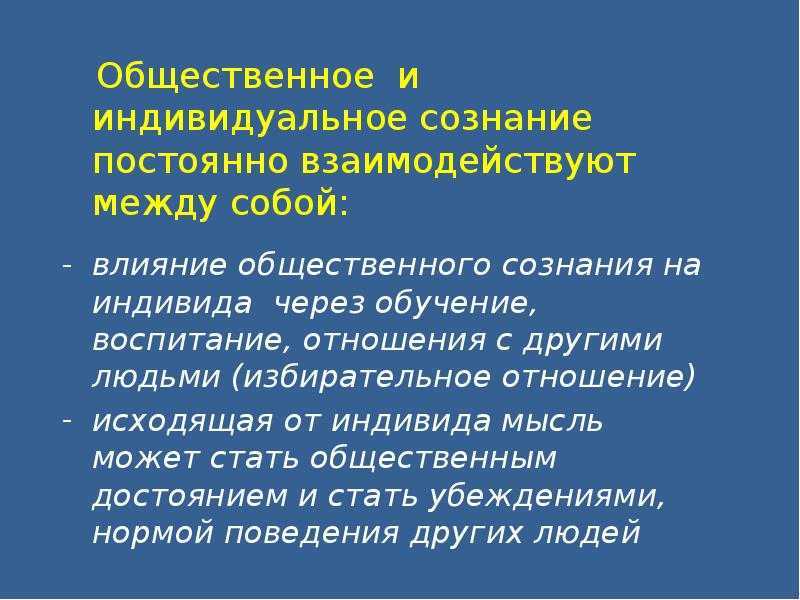 Общественное и индивидуальное сознание постоянно взаимодействуют между собой:

- влияние общественного сознания на индивида через обучение, воспитание, отношения с другими людьми (избирательное отношение)
- исходящая от индивида мысль может стать общественным достоянием и стать убеждениями, нормой поведения других людей